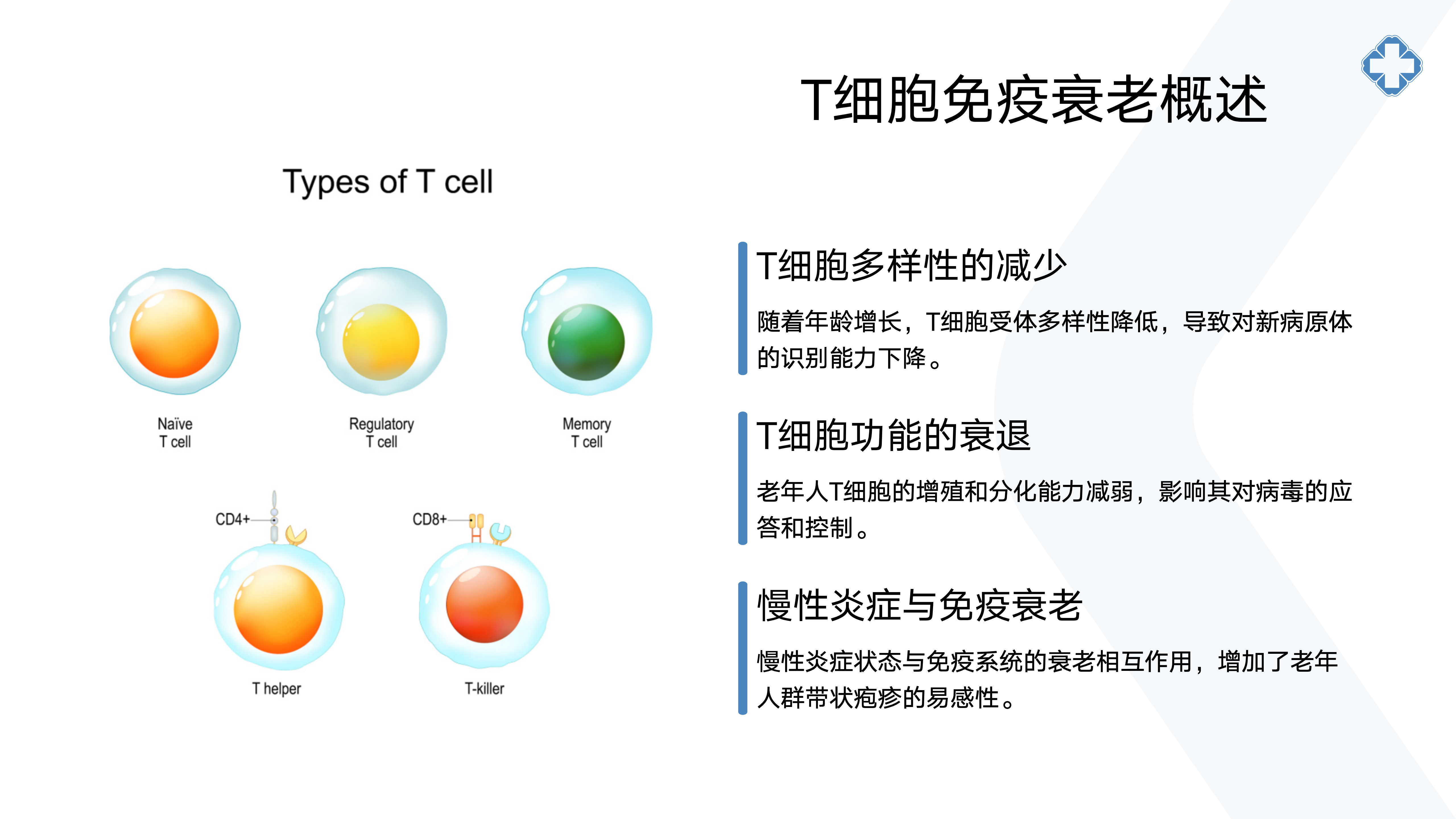 T细胞免疫衰老概述

Types of T cell

Naïve
T cell

Regulatory
T cell

Memory
T cell

CD4+

CD8+

T helper

T-killer

T细胞多样性的减少

随着年龄增长，T细胞受体多样性降低，导致对新病原体的识别能力下降。

T细胞功能的衰退

老年人T细胞的增殖和分化能力减弱，影响其对病毒的应答和控制。

慢性炎症与免疫衰老

慢性炎症状态与免疫系统的衰老相互作用，增加了老年人群带状疱疹的易感性。